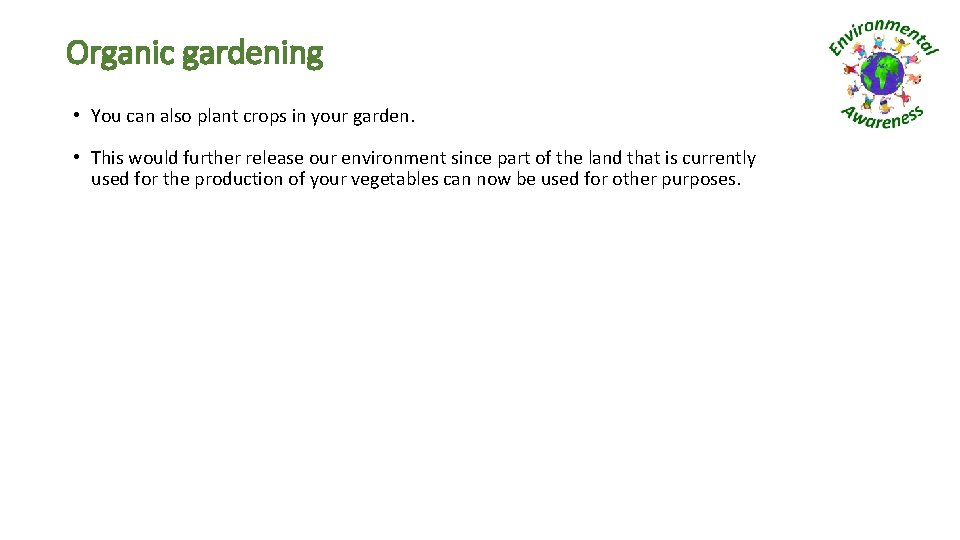 Organic gardening

Environmental Awareness

• You can also plant crops in your garden.

• This would further release our environment since part of the land that is currently used for the production of your vegetables can now be used for other purposes.